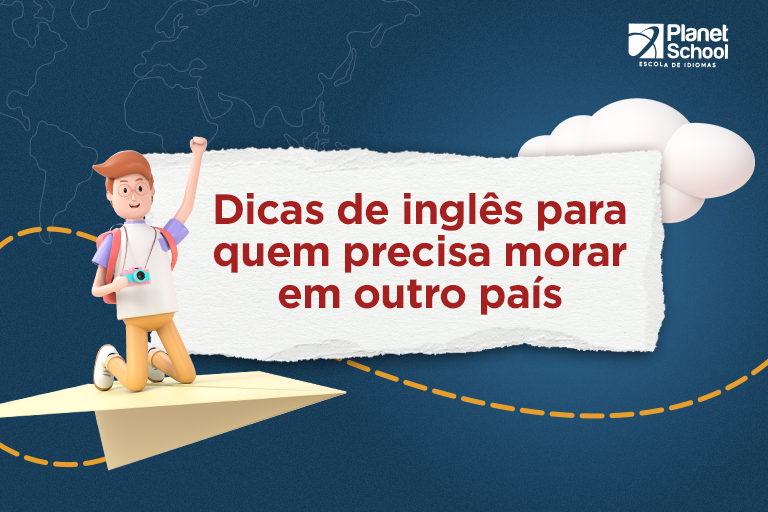 Planet School
ESCOLA DE IDIOMAS

Dicas de inglês para quem precisa morar em outro país